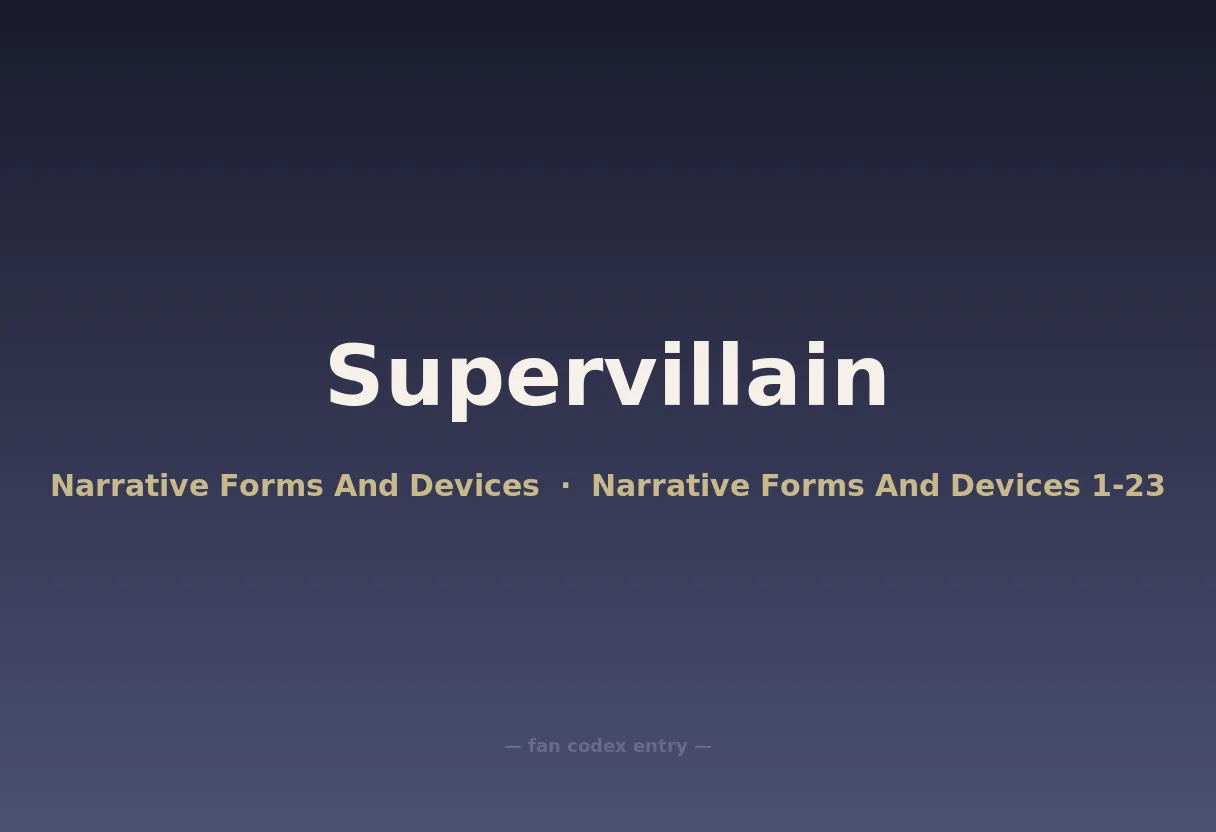 Supervillain

Narrative Forms And Devices · Narrative Forms And Devices 1-23

— fan codex entry —